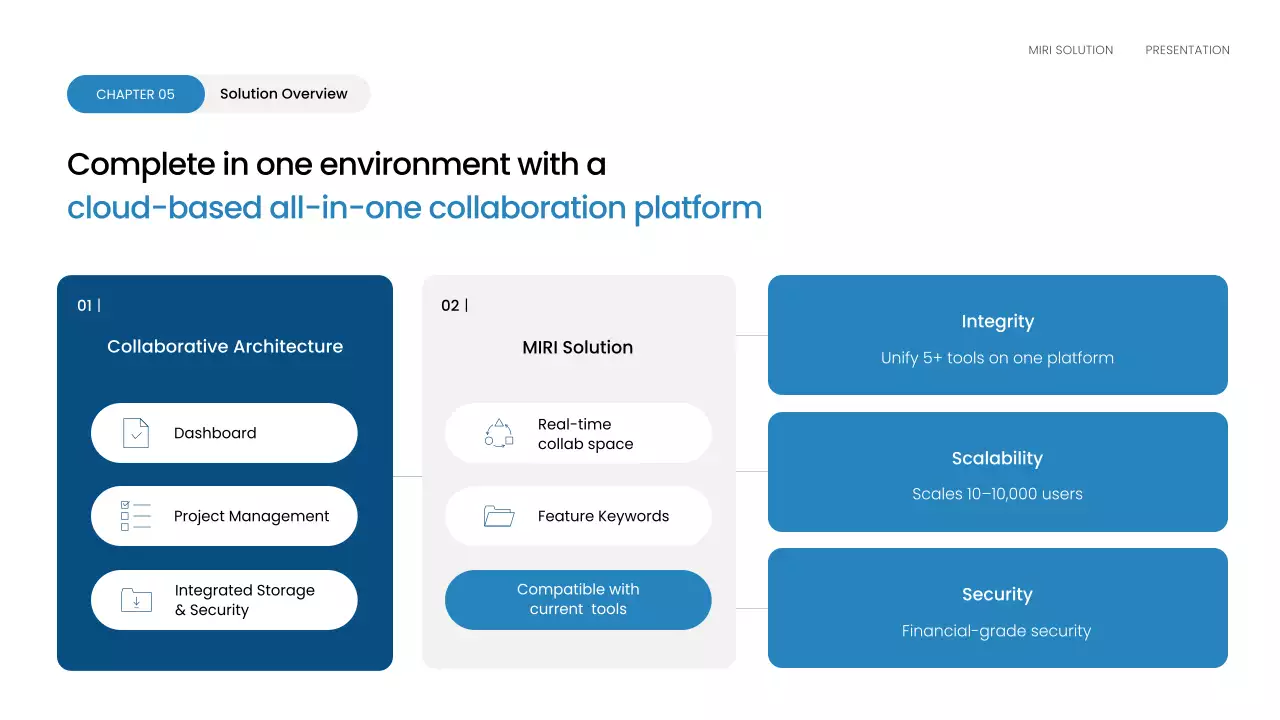 MIRI SOLUTION PRESENTATION

CHAPTER 05 Solution Overview

Complete in one environment with a cloud-based all-in-one collaboration platform

01 |

Collaborative Architecture

Dashboard

Project Management

Integrated Storage & Security

02 |

MIRI Solution

Real-time collab space

Feature Keywords

Compatible with current tools

Integrity

Unify 5+ tools on one platform

Scalability

Scales 10–10,000 users

Security

Financial-grade security